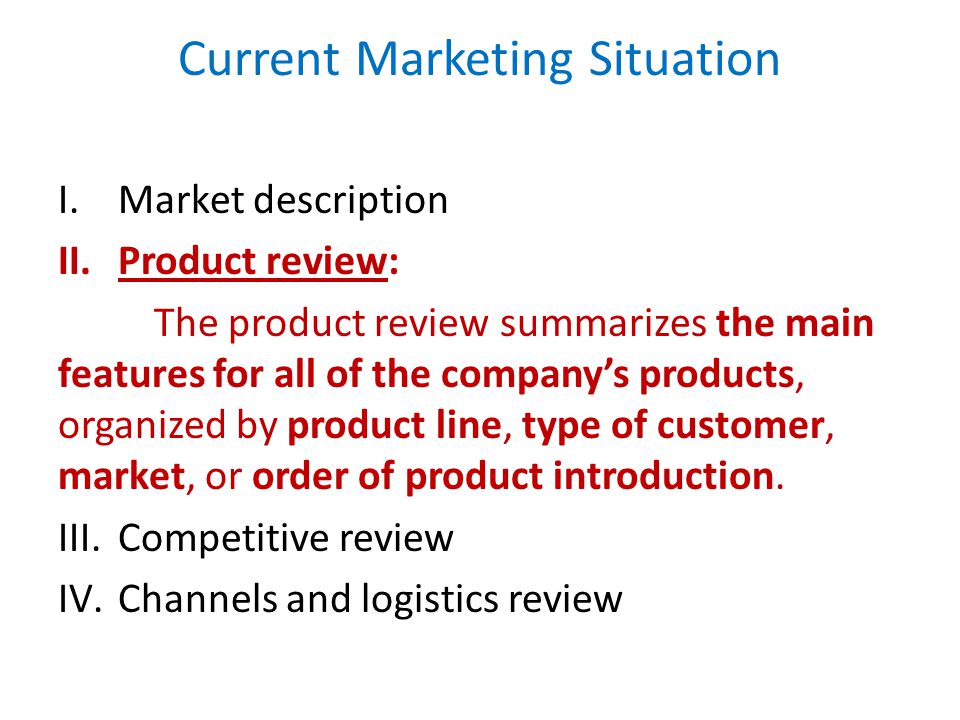 Current Marketing Situation

I. Market description

II. Product review:

The product review summarizes the main features for all of the company's products, organized by product line, type of customer, market, or order of product introduction.

III. Competitive review

IV. Channels and logistics review